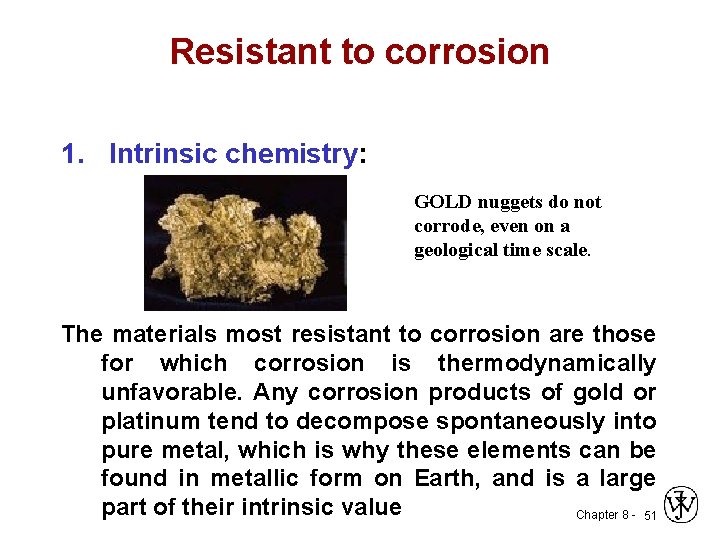 Resistant to corrosion

1. Intrinsic chemistry:

GOLD nuggets do not corrode, even on a geological time scale.

The materials most resistant to corrosion are those for which corrosion is thermodynamically unfavorable. Any corrosion products of gold or platinum tend to decompose spontaneously into pure metal, which is why these elements can be found in metallic form on Earth, and is a large part of their intrinsic value

Chapter 8 - 51